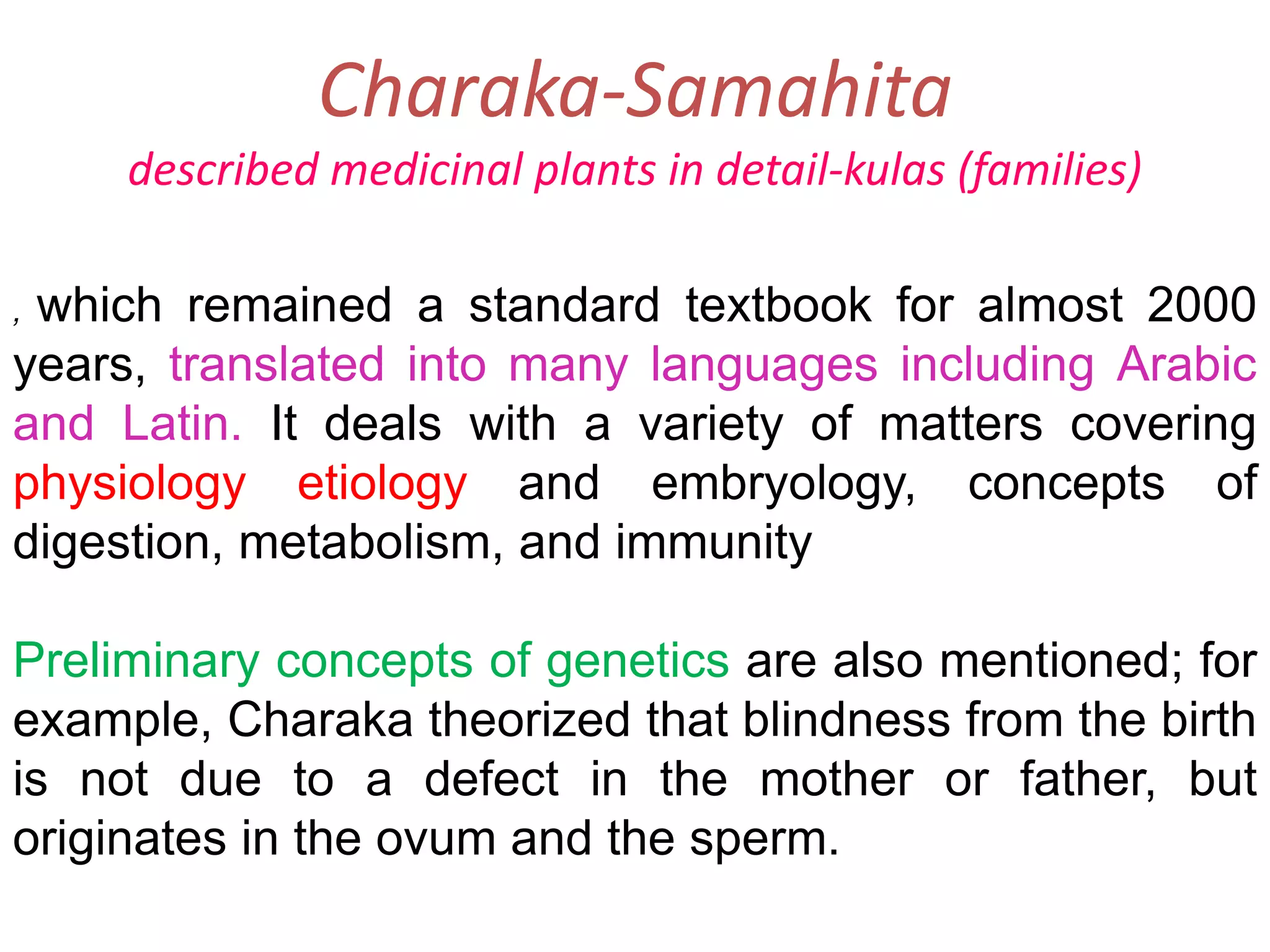 Charaka-Samahita
described medicinal plants in detail-kulas (families)

, which remained a standard textbook for almost 2000 years, translated into many languages including Arabic and Latin. It deals with a variety of matters covering physiology etiology and embryology, concepts of digestion, metabolism, and immunity

Preliminary concepts of genetics are also mentioned; for example, Charaka theorized that blindness from the birth is not due to a defect in the mother or father, but originates in the ovum and the sperm.